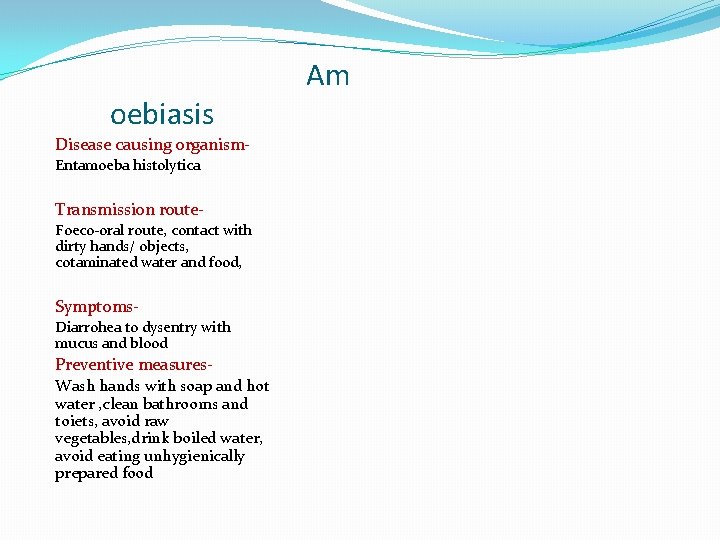 Am

oebiasis

Disease causing organism-
Entamoeba histolytica

Transmission route-
Foeco-oral route, contact with dirty hands/ objects, cotaminated water and food,

Symptoms-
Diarrohea to dysentry with mucus and blood

Preventive measures-
Wash hands with soap and hot water ,clean bathrooms and toiets, avoid raw vegetables,drink boiled water, avoid eating unhygienically prepared food